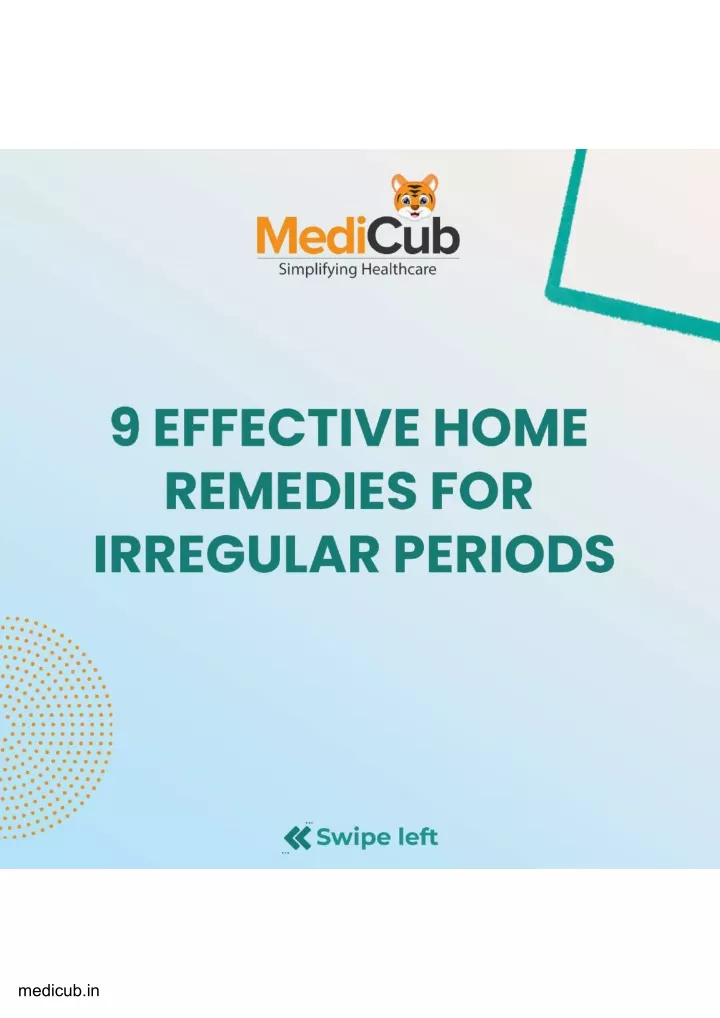 MediCub
Simplifying Healthcare

9 EFFECTIVE HOME REMEDIES FOR IRREGULAR PERIODS

Swipe left

medicub.in